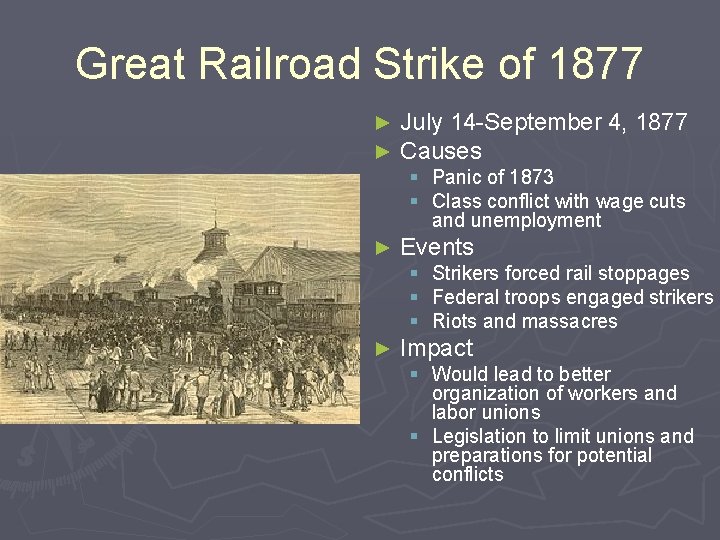 Great Railroad Strike of 1877

► July 14-September 4, 1877
► Causes
  ▪ Panic of 1873
  ▪ Class conflict with wage cuts and unemployment
► Events
  ▪ Strikers forced rail stoppages
  ▪ Federal troops engaged strikers
  ▪ Riots and massacres
► Impact
  ▪ Would lead to better organization of workers and labor unions
  ▪ Legislation to limit unions and preparations for potential conflicts